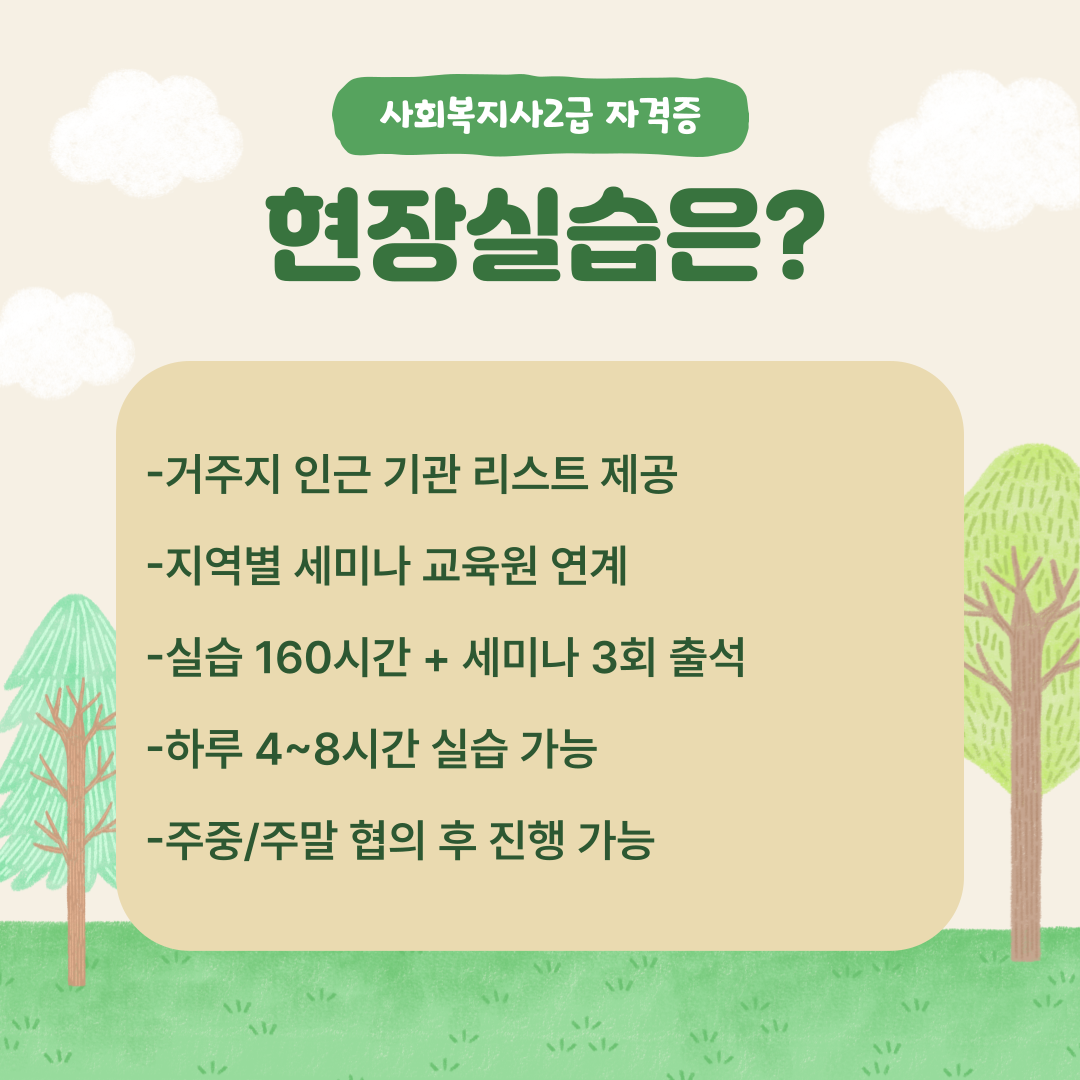 사회복지사2급 자격증

현장실습은?

-거주지 인근 기관 리스트 제공

-지역별 세미나 교육원 연계

-실습 160시간 + 세미나 3회 출석

-하루 4~8시간 실습 가능

-주중/주말 협의 후 진행 가능